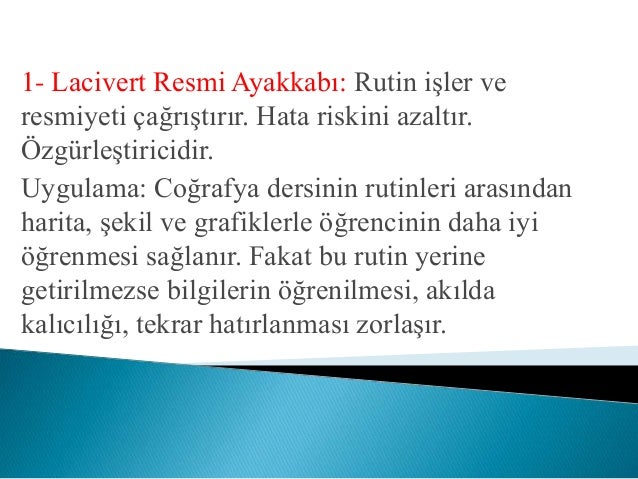 1- Lacivert Resmi Ayakkabı: Rutin işler ve resmiyeti çağrıştırır. Hata riskini azaltır. Özgürleştiricidir.

Uygulama: Coğrafya dersinin rutinleri arasından harita, şekil ve grafiklerle öğrencinin daha iyi öğrenmesi sağlanır. Fakat bu rutin yerine getirilmezse bilgilerin öğrenilmesi, akılda kalıcılığı, tekrar hatırlanması zorlaşır.